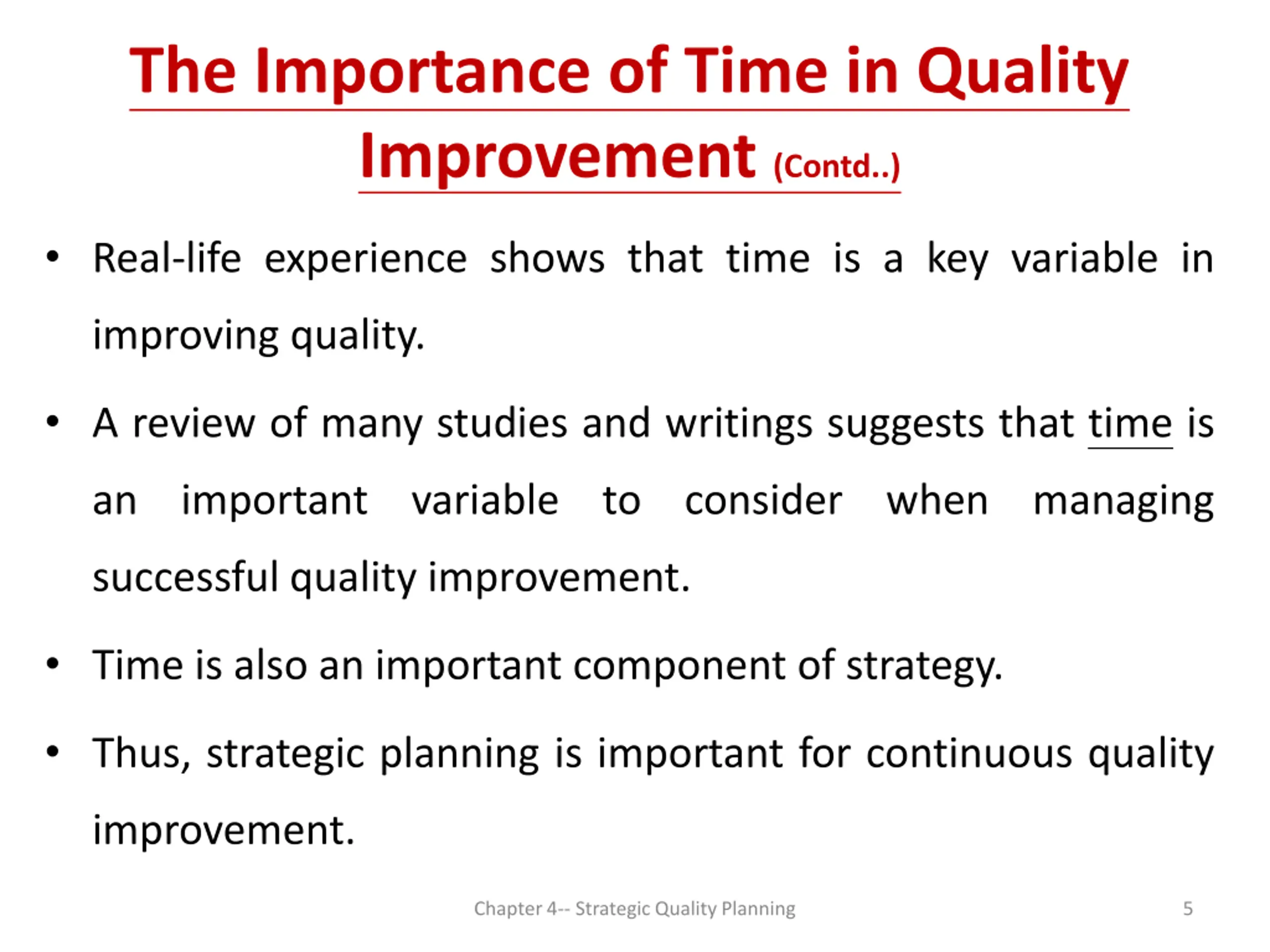 The Importance of Time in Quality Improvement (Contd..)

• Real-life experience shows that time is a key variable in improving quality.

• A review of many studies and writings suggests that time is an important variable to consider when managing successful quality improvement.

• Time is also an important component of strategy.

• Thus, strategic planning is important for continuous quality improvement.

Chapter 4-- Strategic Quality Planning

5